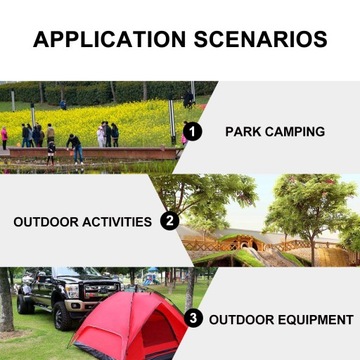 APPLICATION SCENARIOS

1 PARK CAMPING

OUTDOOR ACTIVITIES 2

3 OUTDOOR EQUIPMENT